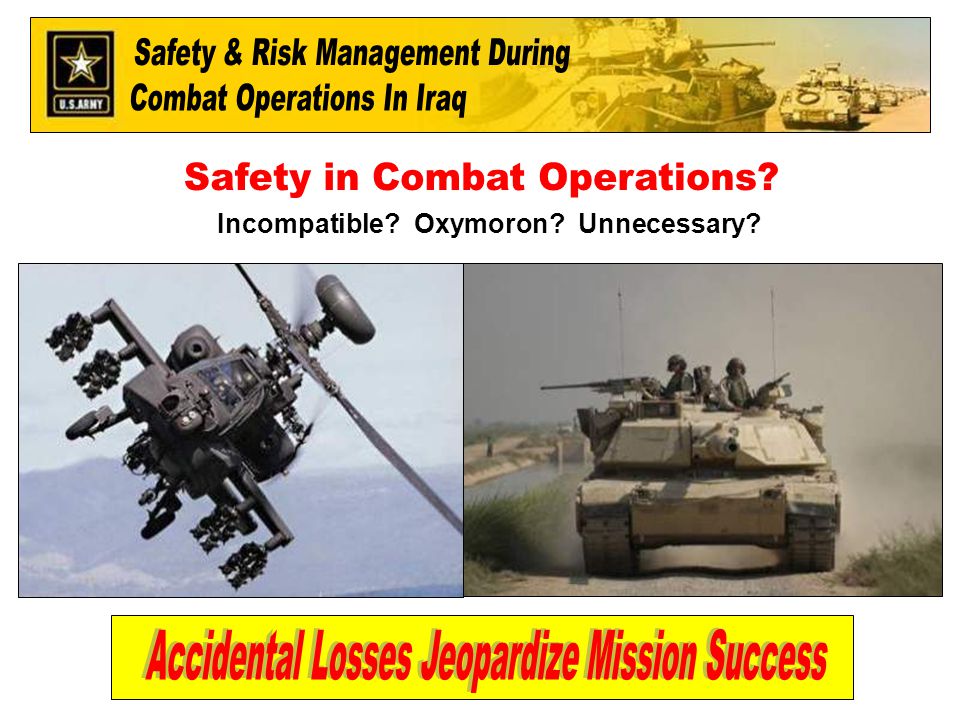 U.S.ARMY

Safety & Risk Management During Combat Operations In Iraq

Safety in Combat Operations?

Incompatible? Oxymoron? Unnecessary?

Accidental Losses Jeopardize Mission Success